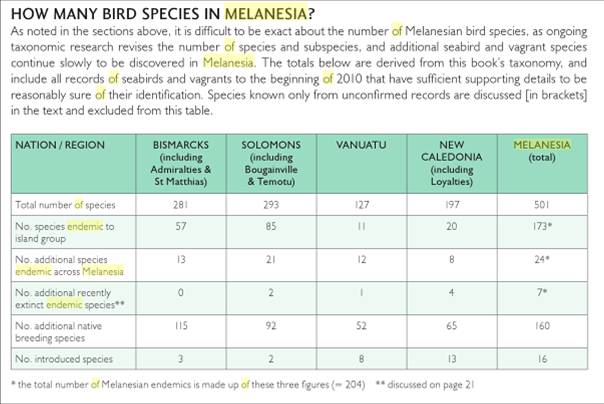 HOW MANY BIRD SPECIES IN MELANESIA?

As noted in the sections above, it is difficult to be exact about the number of Melanesian bird species, as ongoing taxonomic research revises the number of species and subspecies, and additional seabird and vagrant species continue slowly to be discovered in Melanesia. The totals below are derived from this book's taxonomy, and include all records of seabirds and vagrants to the beginning of 2010 that have sufficient supporting details to be reasonably sure of their identification. Species known only from unconfirmed records are discussed [in brackets] in the text and excluded from this table.

| NATION / REGION | BISMARCKS (including Admiralties & St Matthias) | SOLOMONS (including Bougainville & Temotu) | VANUATU | NEW CALEDONIA (including Loyalties) | MELANESIA (total) |
|---|---|---|---|---|---|
| Total number of species | 281 | 293 | 127 | 197 | 501 |
| No. species endemic to island group | 57 | 85 | 11 | 20 | 173* |
| No. additional species endemic across Melanesia | 13 | 21 | 12 | 8 | 24* |
| No. additional recently extinct endemic species** | 0 | 2 | 1 | 4 | 7* |
| No. additional native breeding species | 115 | 92 | 52 | 65 | 160 |
| No. introduced species | 3 | 2 | 8 | 13 | 16 |

* the total number of Melanesian endemics is made up of these three figures (= 204) ** discussed on page 21